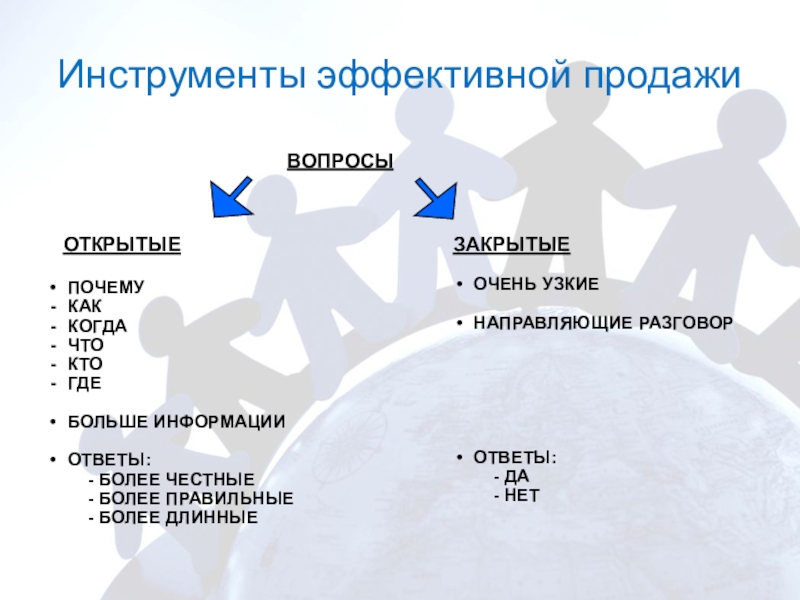 Инструменты эффективной продажи

ВОПРОСЫ

ОТКРЫТЫЕ

• ПОЧЕМУ
- КАК
- КОГДА
- ЧТО
- КТО
- ГДЕ

• БОЛЬШЕ ИНФОРМАЦИИ

• ОТВЕТЫ:
- БОЛЕЕ ЧЕСТНЫЕ
- БОЛЕЕ ПРАВИЛЬНЫЕ
- БОЛЕЕ ДЛИННЫЕ

ЗАКРЫТЫЕ

• ОЧЕНЬ УЗКИЕ

• НАПРАВЛЯЮЩИЕ РАЗГОВОР

• ОТВЕТЫ:
- ДА
- НЕТ